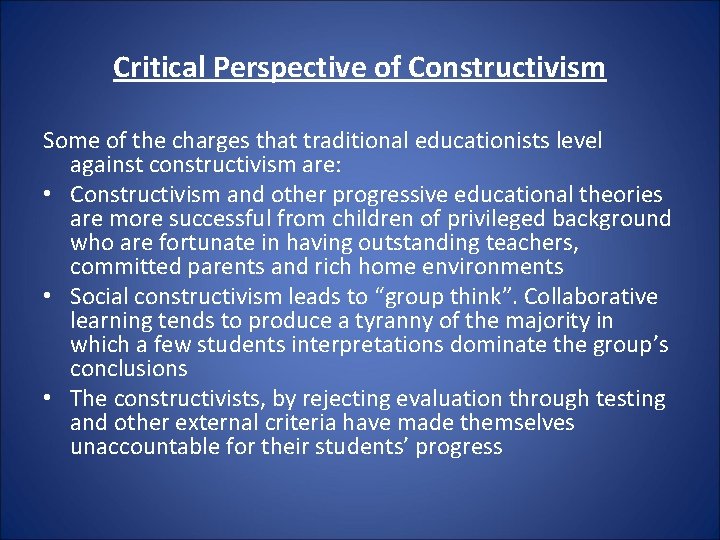 Critical Perspective of Constructivism

Some of the charges that traditional educationists level against constructivism are:

• Constructivism and other progressive educational theories are more successful from children of privileged background who are fortunate in having outstanding teachers, committed parents and rich home environments
• Social constructivism leads to “group think”. Collaborative learning tends to produce a tyranny of the majority in which a few students interpretations dominate the group’s conclusions
• The constructivists, by rejecting evaluation through testing and other external criteria have made themselves unaccountable for their students’ progress